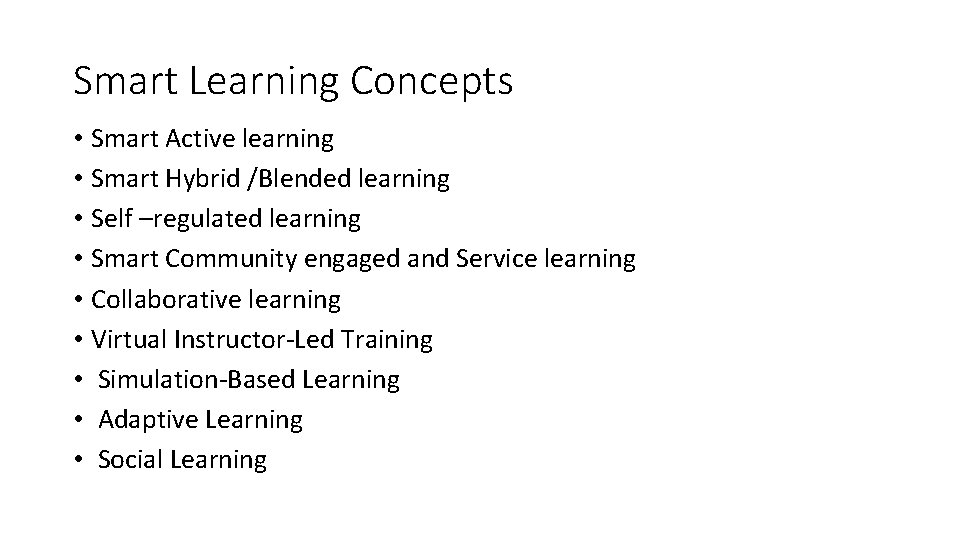 Smart Learning Concepts

• Smart Active learning
• Smart Hybrid /Blended learning
• Self –regulated learning
• Smart Community engaged and Service learning
• Collaborative learning
• Virtual Instructor-Led Training
• Simulation-Based Learning
• Adaptive Learning
• Social Learning